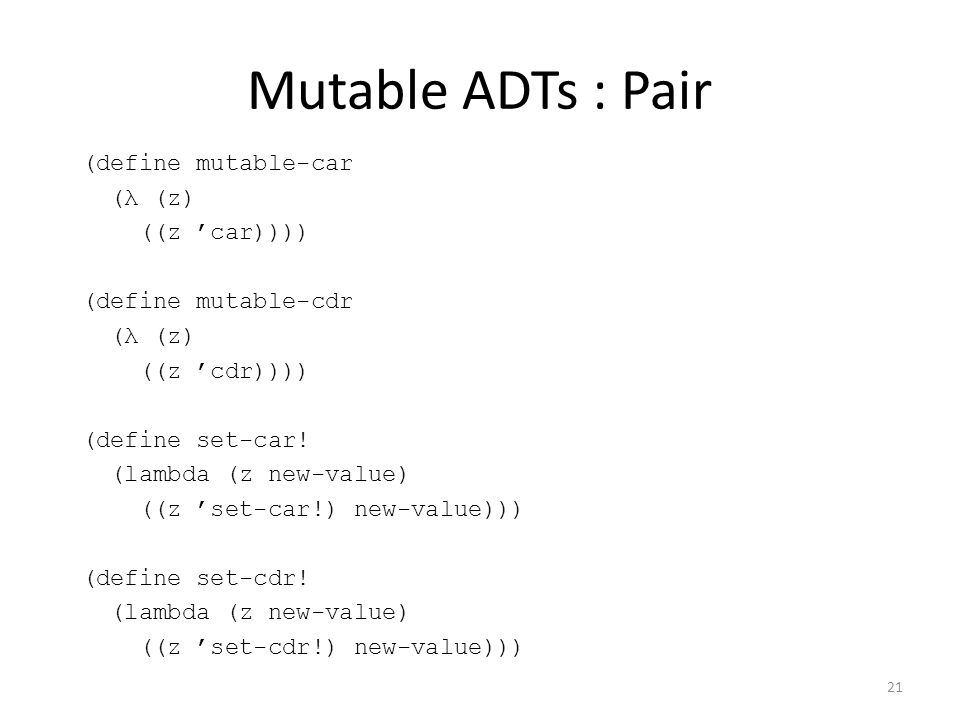 Mutable ADTs : Pair

(define mutable-car
  (λ (z)
    ((z ’car))))

(define mutable-cdr
  (λ (z)
    ((z ’cdr))))

(define set-car!
  (lambda (z new-value)
    ((z ’set-car!) new-value)))

(define set-cdr!
  (lambda (z new-value)
    ((z ’set-cdr!) new-value)))

21